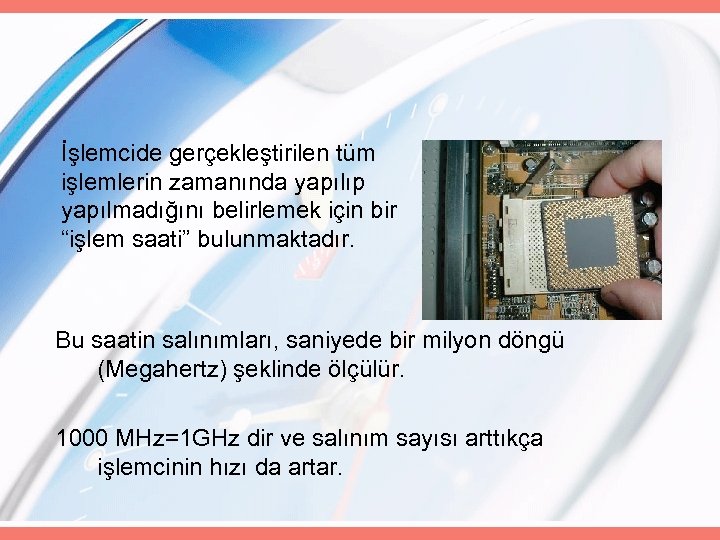 İşlemcide gerçekleştirilen tüm işlemlerin zamanında yapılıp yapılmadığını belirlemek için bir “işlem saati” bulunmaktadır.

Bu saatin salınımları, saniyede bir milyon döngü (Megahertz) şeklinde ölçülür.

1000 MHz=1GHz dir ve salınım sayısı arttıkça işlemcinin hızı da artar.